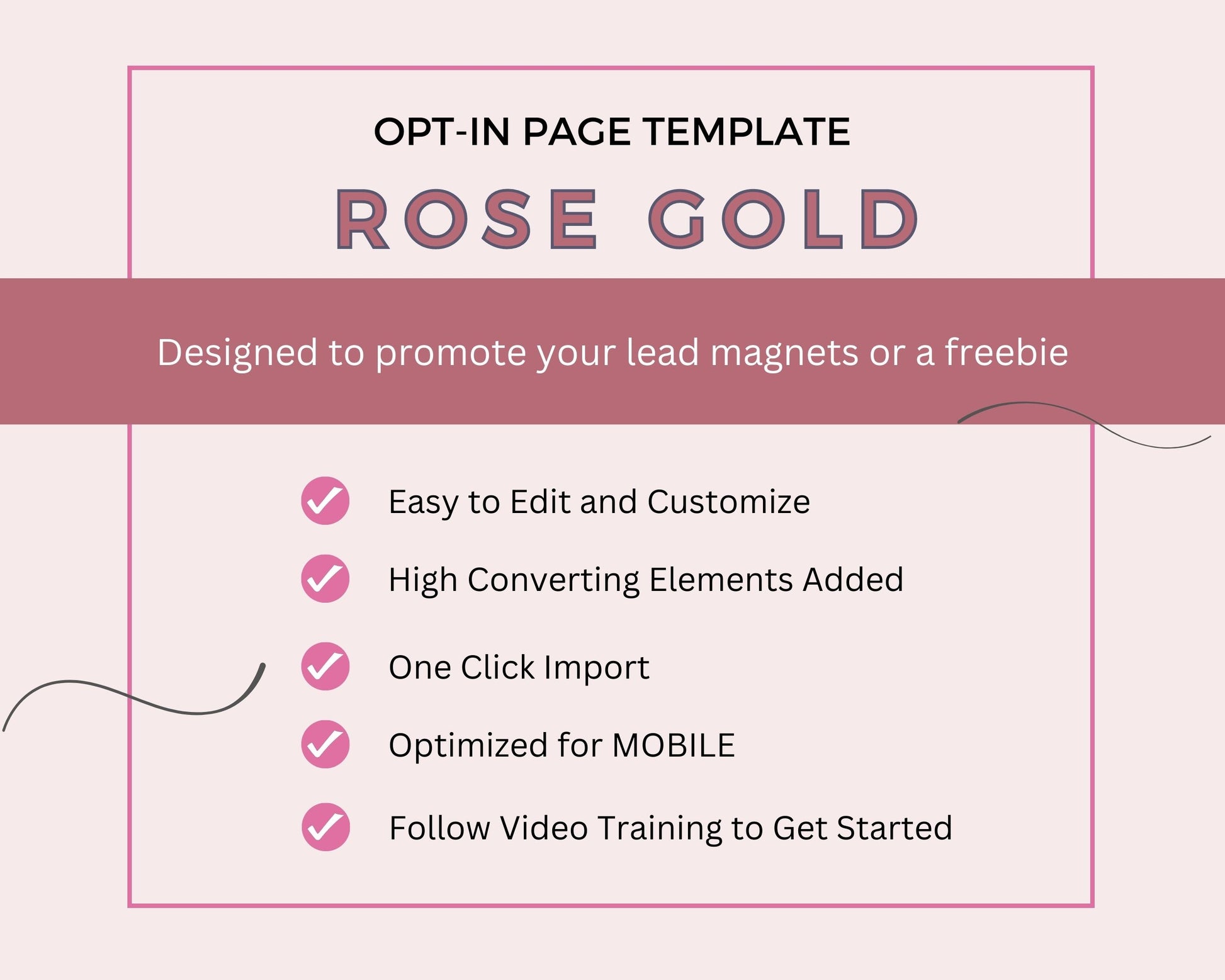 OPT-IN PAGE TEMPLATE

ROSE GOLD

Designed to promote your lead magnets or a freebie

Easy to Edit and Customize

High Converting Elements Added

One Click Import

Optimized for MOBILE

Follow Video Training to Get Started